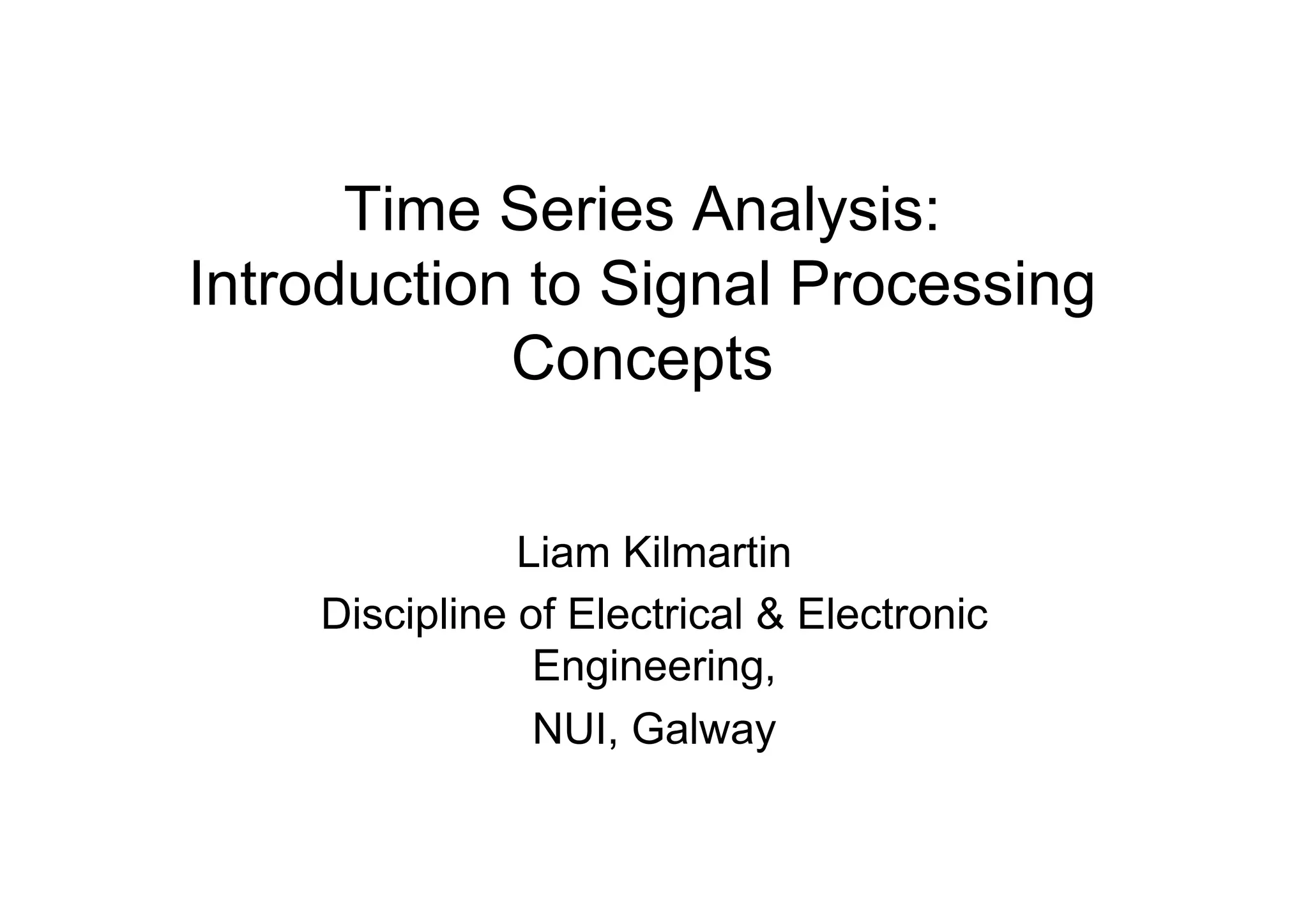 Time Series Analysis: Introduction to Signal Processing Concepts

Liam Kilmartin

Discipline of Electrical & Electronic Engineering,

NUI, Galway